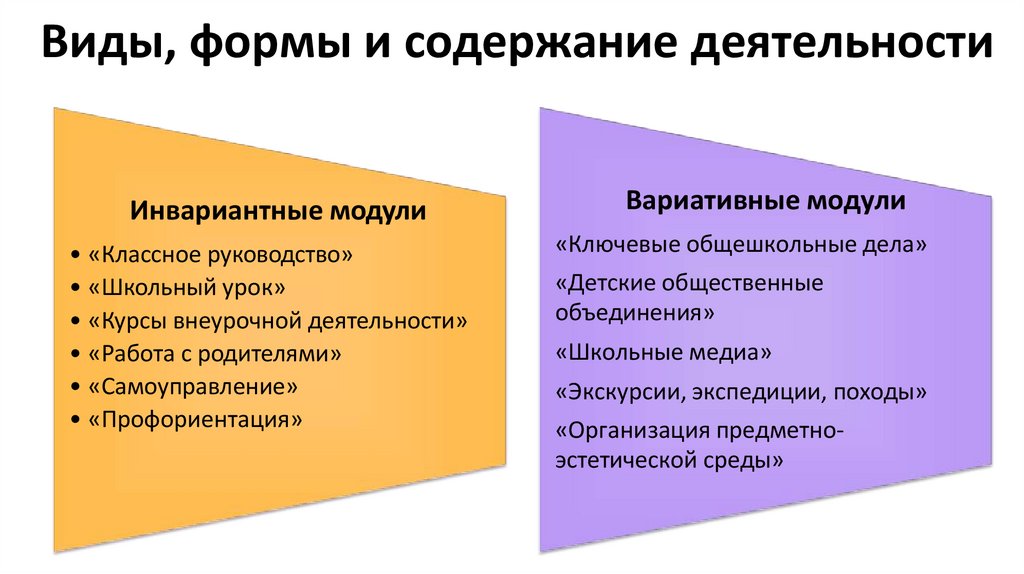 Виды, формы и содержание деятельности

Инвариантные модули

• «Классное руководство»
• «Школьный урок»
• «Курсы внеурочной деятельности»
• «Работа с родителями»
• «Самоуправление»
• «Профориентация»

Вариативные модули

«Ключевые общешкольные дела»

«Детские общественные объединения»

«Школьные медиа»

«Экскурсии, экспедиции, походы»

«Организация предметно-эстетической среды»